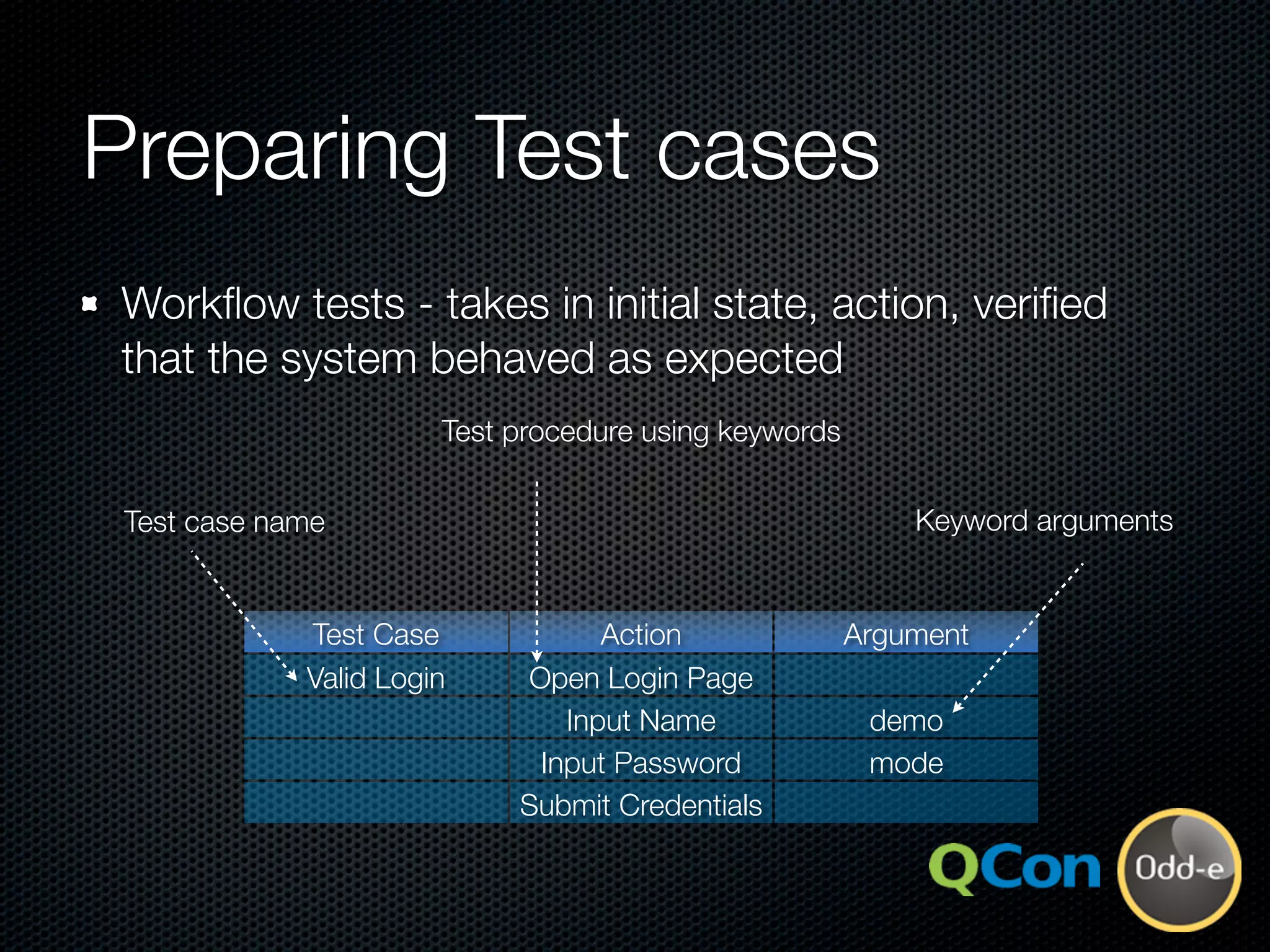 Preparing Test cases

Workflow tests - takes in initial state, action, verified that the system behaved as expected

Test procedure using keywords

Test case name

Keyword arguments

| Test Case | Action | Argument |
|---|---|---|
| Valid Login | Open Login Page | |
| | Input Name | demo |
| | Input Password | mode |
| | Submit Credentials | |

QCon

Odd-e